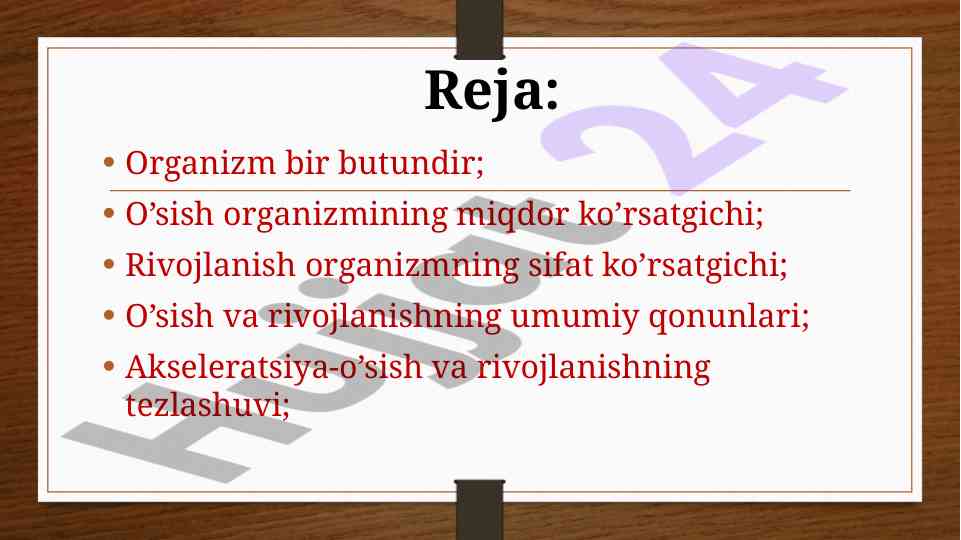 Reja:

• Organizm bir butundir;
• O’sish organizmining miqdor ko’rsatgichi;
• Rivojlanish organizmning sifat ko’rsatgichi;
• O’sish va rivojlanishning umumiy qonunlari;
• Akseleratsiya-o’sish va rivojlanishning tezlashuvi;

Hujjat 24